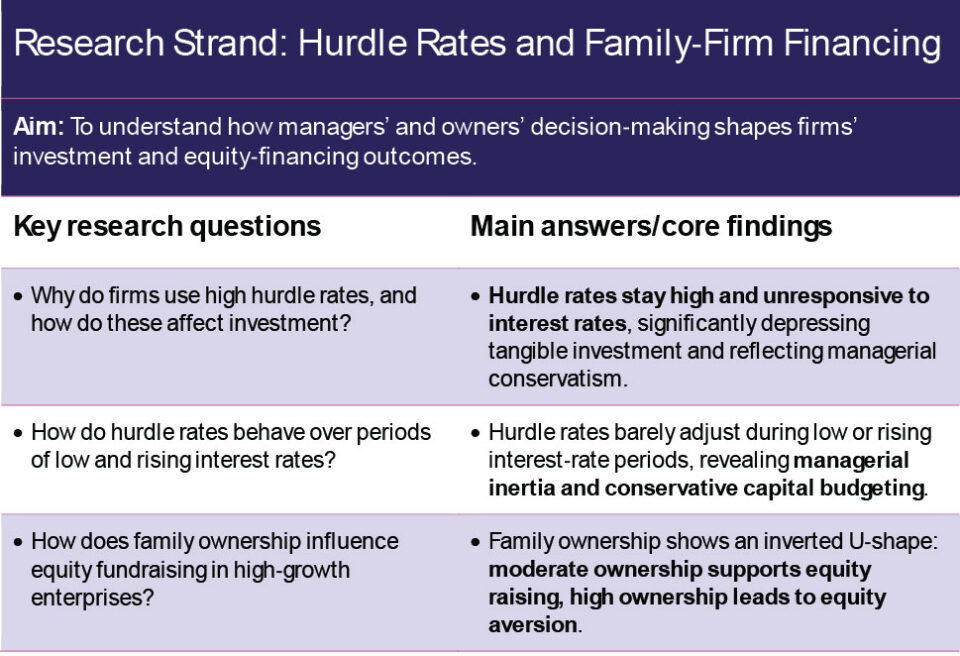 Research Strand: Hurdle Rates and Family-Firm Financing

Aim: To understand how managers' and owners' decision-making shapes firms' investment and equity-financing outcomes.

| Key research questions | Main answers/core findings |
|---|---|
| • Why do firms use high hurdle rates, and how do these affect investment? | • Hurdle rates stay high and unresponsive to interest rates, significantly depressing tangible investment and reflecting managerial conservatism. |
| • How do hurdle rates behave over periods of low and rising interest rates? | • Hurdle rates barely adjust during low or rising interest-rate periods, revealing managerial inertia and conservative capital budgeting. |
| • How does family ownership influence equity fundraising in high-growth enterprises? | • Family ownership shows an inverted U-shape: moderate ownership supports equity raising, high ownership leads to equity aversion. |